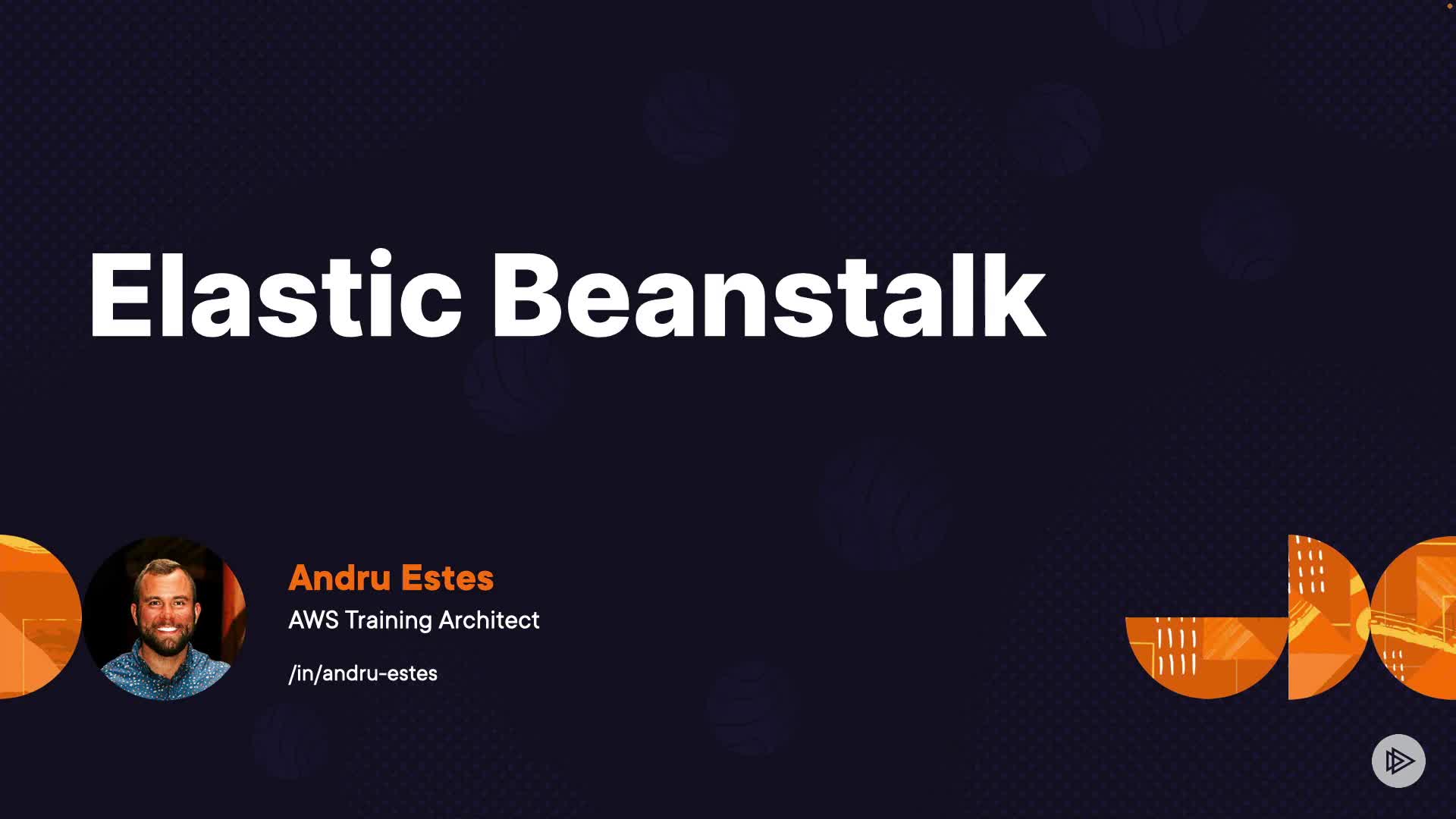 Elastic Beanstalk

Andru Estes
AWS Training Architect

/in/andru-estes